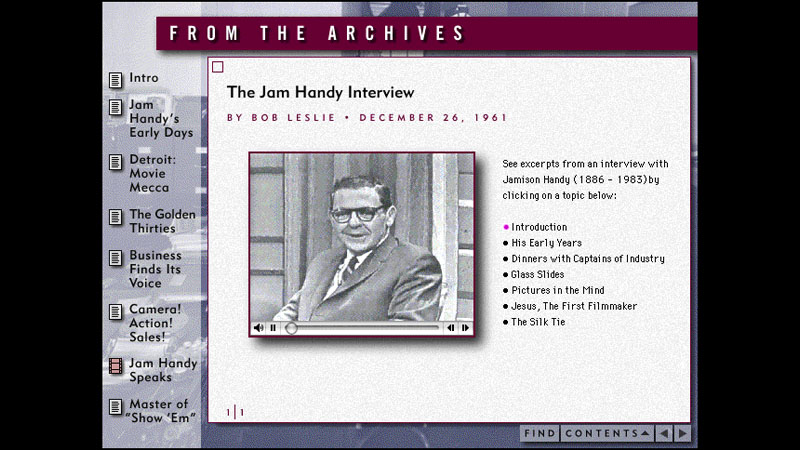 FROM THE ARCHIVES

Intro

Jam Handy's Early Days

Detroit: Movie Mecca

The Golden Thirties

Business Finds Its Voice

Camera! Action! Sales!

Jam Handy Speaks

Master of "Show 'Em"

The Jam Handy Interview

BY BOB LESLIE • DECEMBER 26, 1961

See excerpts from an interview with Jamison Handy (1886 - 1983)by clicking on a topic below:

• Introduction
• His Early Years
• Dinners with Captains of Industry
• Glass Slides
• Pictures in the Mind
• Jesus, The First Filmmaker
• The Silk Tie

1|1

FIND CONTENTS